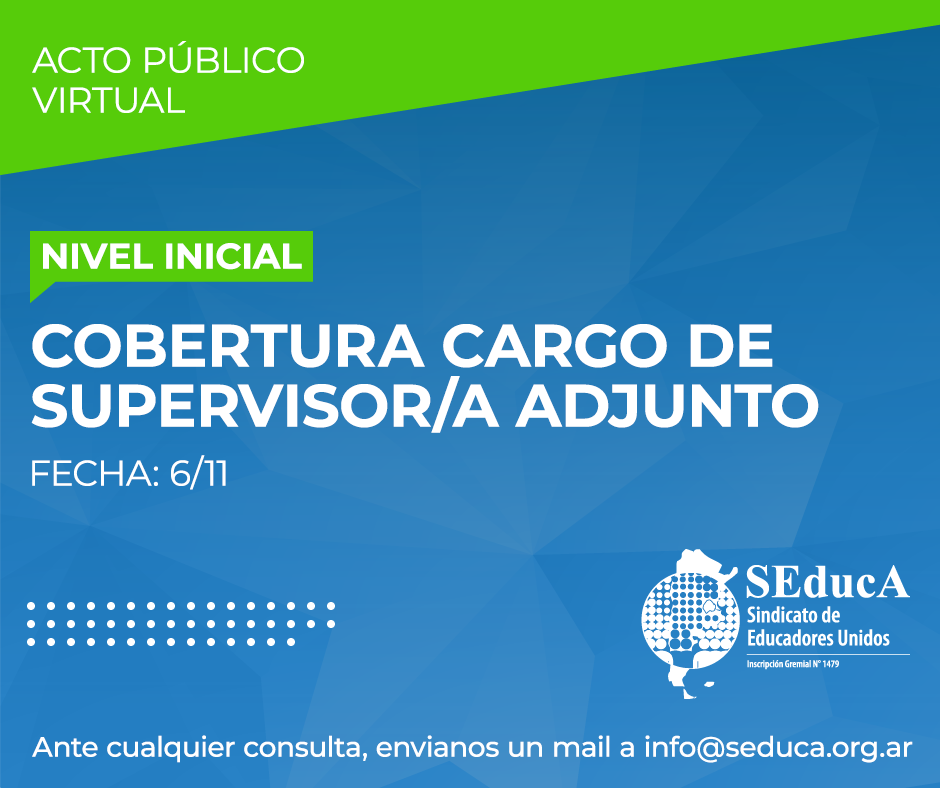 ACTO PÚBLICO VIRTUAL

NIVEL INICIAL

COBERTURA CARGO DE SUPERVISOR/A ADJUNTO

FECHA: 6/11

SEducA
Sindicato de Educadores Unidos
Inscripción Gremial N° 1479

Ante cualquier consulta, envianos un mail a info@seduca.org.ar